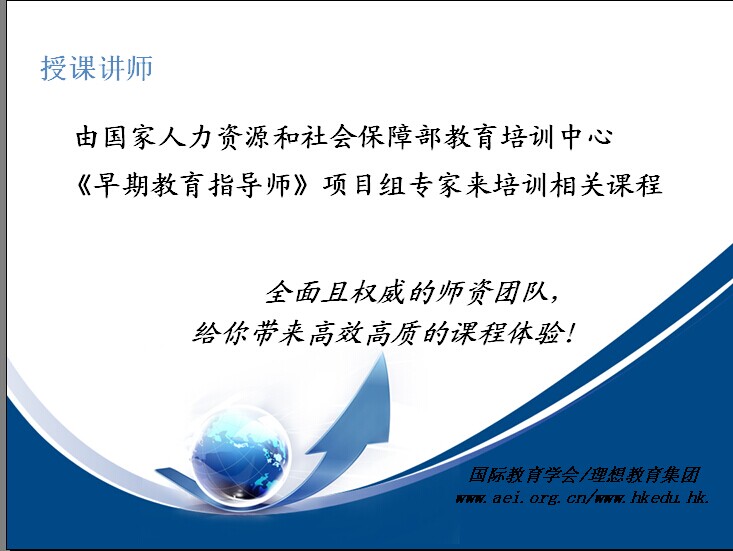 授课讲师

由国家人力资源和社会保障部教育培训中心
《早期教育指导师》项目组专家来培训相关课程

全面且权威的师资团队，
给你带来高效高质的课程体验！

国际教育学会/理想教育集团
www.aei.org.cn/www.hkedu.hk.